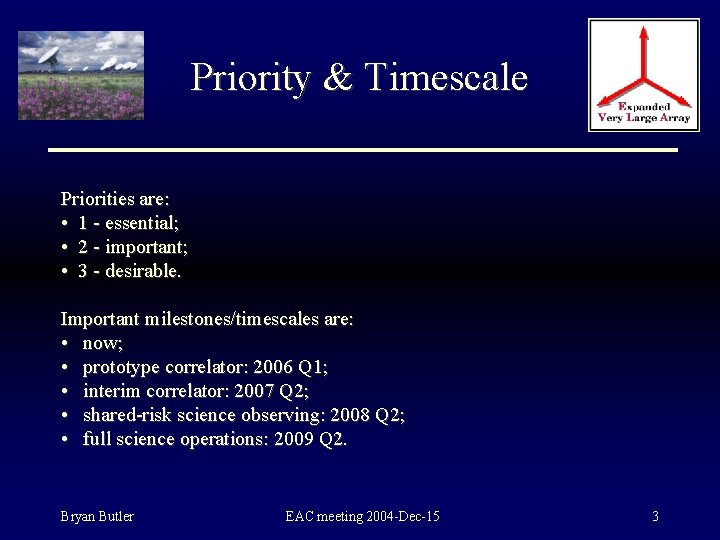 Priority & Timescale

Expanded Very Large Array

Priorities are:
• 1 - essential;
• 2 - important;
• 3 - desirable.

Important milestones/timescales are:
• now;
• prototype correlator: 2006 Q1;
• interim correlator: 2007 Q2;
• shared-risk science observing: 2008 Q2;
• full science operations: 2009 Q2.

Bryan Butler

EAC meeting 2004-Dec-15

3